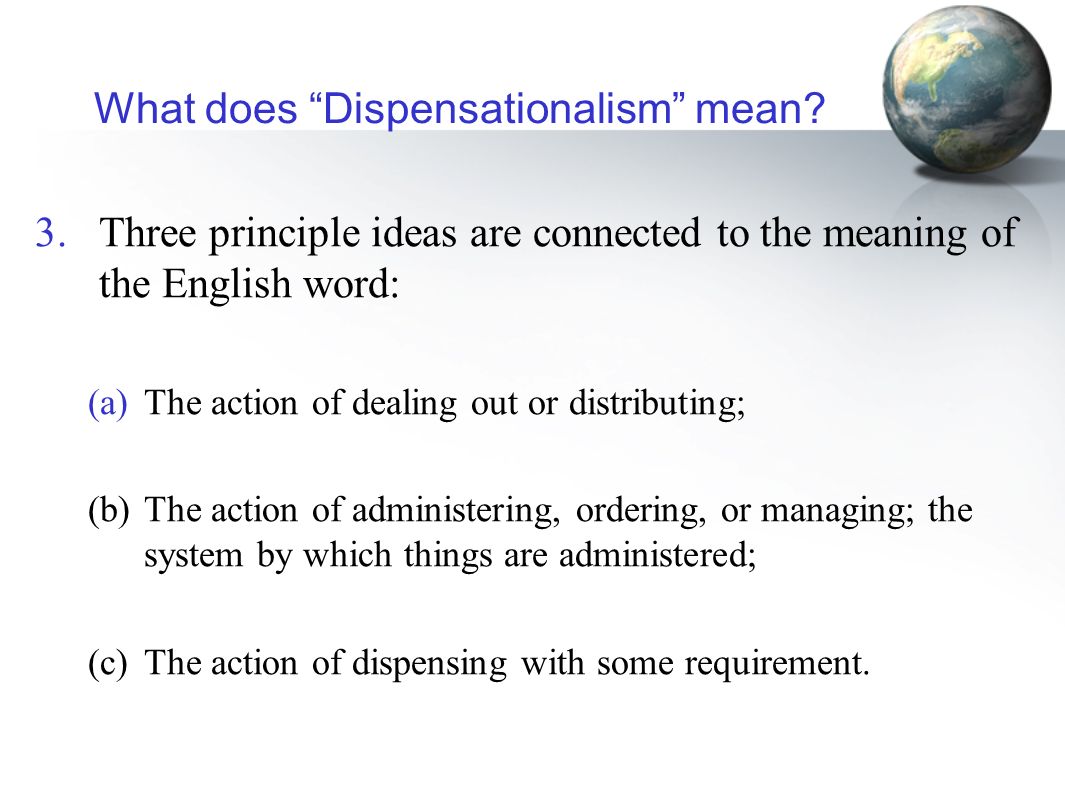 What does “Dispensationalism” mean?

3. Three principle ideas are connected to the meaning of the English word:

(a) The action of dealing out or distributing;

(b) The action of administering, ordering, or managing; the system by which things are administered;

(c) The action of dispensing with some requirement.